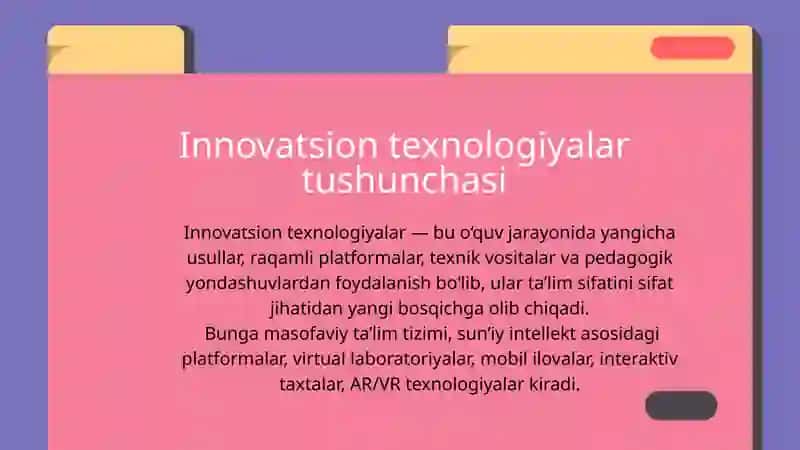 Innovatsion texnologiyalar tushunchasi

Innovatsion texnologiyalar — bu o'quv jarayonida yangicha usullar, raqamli platformalar, texnik vositalar va pedagogik yondashuvlardan foydalanish bo'lib, ular ta'lim sifatini sifat jihatidan yangi bosqichga olib chiqadi.
Bunga masofaviy ta'lim tizimi, sun'iy intellekt asosidagi platformalar, virtual laboratoriyalar, mobil ilovalar, interaktiv taxtalar, AR/VR texnologiyalar kiradi.